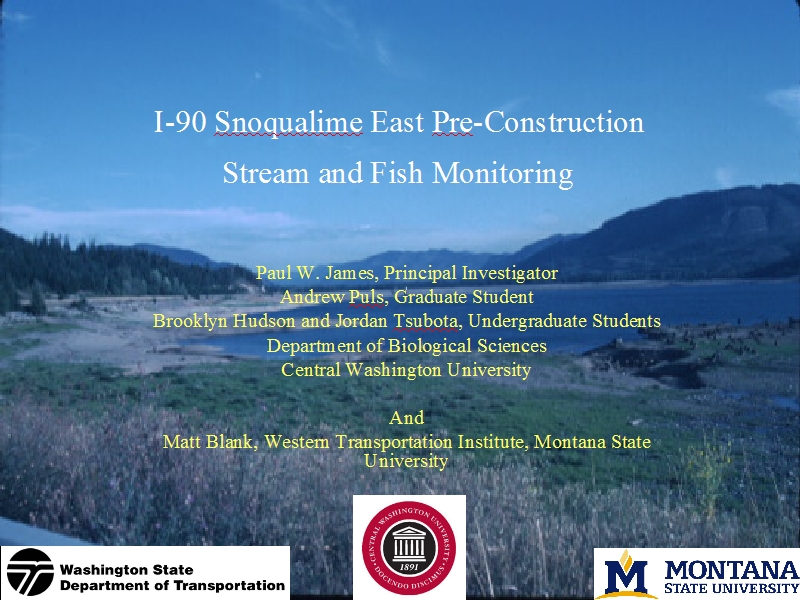 I-90 Snoqualime East Pre-Construction Stream and Fish Monitoring

Paul W. James, Principal Investigator
Andrew Puls, Graduate Student
Brooklyn Hudson and Jordan Tsubota, Undergraduate Students
Department of Biological Sciences
Central Washington University

And
Matt Blank, Western Transportation Institute, Montana State University

Washington State Department of Transportation

CENTRAL WASHINGTON UNIVERSITY 1891 DOCENDO DISCIMUS

M MONTANA STATE UNIVERSITY